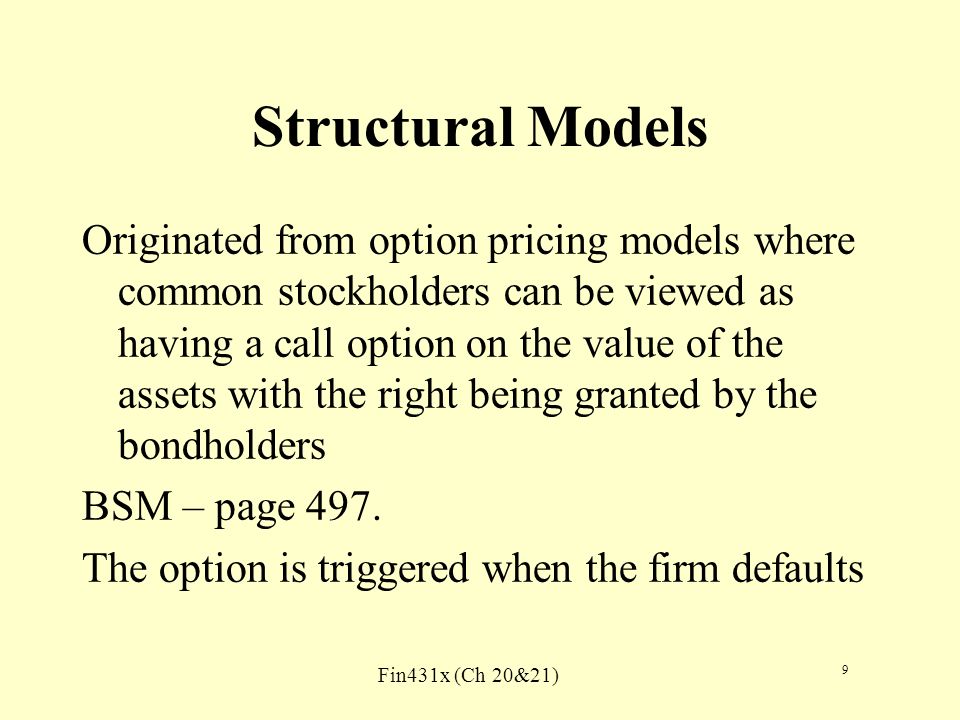 Structural Models

Originated from option pricing models where common stockholders can be viewed as having a call option on the value of the assets with the right being granted by the bondholders

BSM – page 497.

The option is triggered when the firm defaults

Fin431x (Ch 20&21)

9